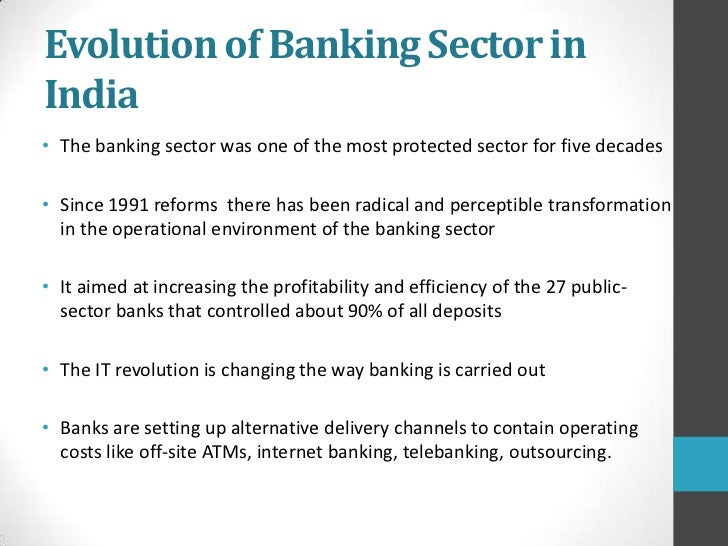 Evolution of Banking Sector in India

• The banking sector was one of the most protected sector for five decades

• Since 1991 reforms there has been radical and perceptible transformation in the operational environment of the banking sector

• It aimed at increasing the profitability and efficiency of the 27 public-sector banks that controlled about 90% of all deposits

• The IT revolution is changing the way banking is carried out

• Banks are setting up alternative delivery channels to contain operating costs like off-site ATMs, internet banking, telebanking, outsourcing.